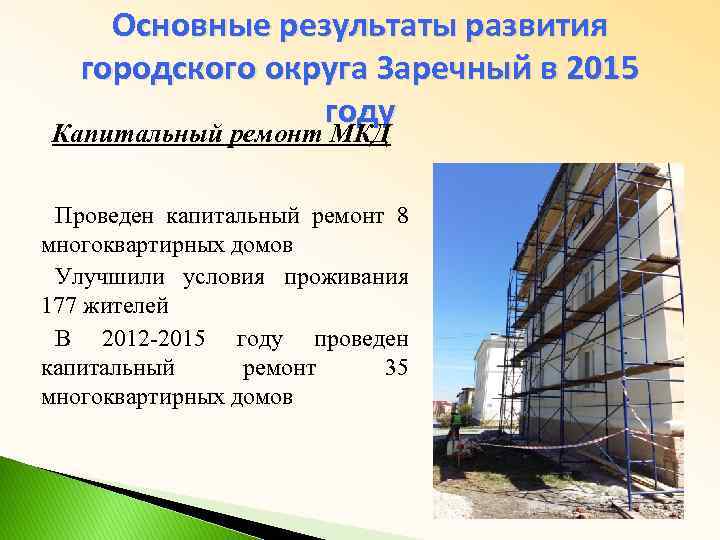 Основные результаты развития городского округа Заречный в 2015 году

Капитальный ремонт МКД

Проведен капитальный ремонт 8 многоквартирных домов

Улучшили условия проживания 177 жителей

В 2012-2015 году проведен капитальный ремонт 35 многоквартирных домов